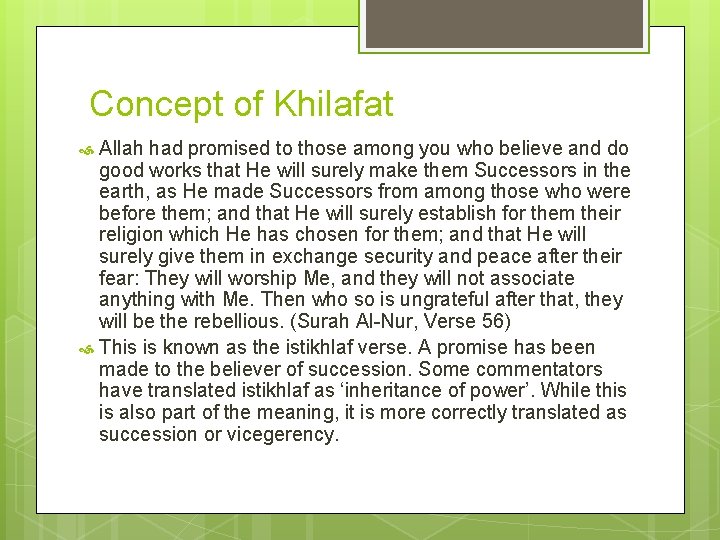 Concept of Khilafat

Allah had promised to those among you who believe and do good works that He will surely make them Successors in the earth, as He made Successors from among those who were before them; and that He will surely establish for them their religion which He has chosen for them; and that He will surely give them in exchange security and peace after their fear: They will worship Me, and they will not associate anything with Me. Then who so is ungrateful after that, they will be the rebellious. (Surah Al-Nur, Verse 56)

This is known as the istikhlaf verse. A promise has been made to the believer of succession. Some commentators have translated istikhlaf as 'inheritance of power'. While this is also part of the meaning, it is more correctly translated as succession or vicegerency.